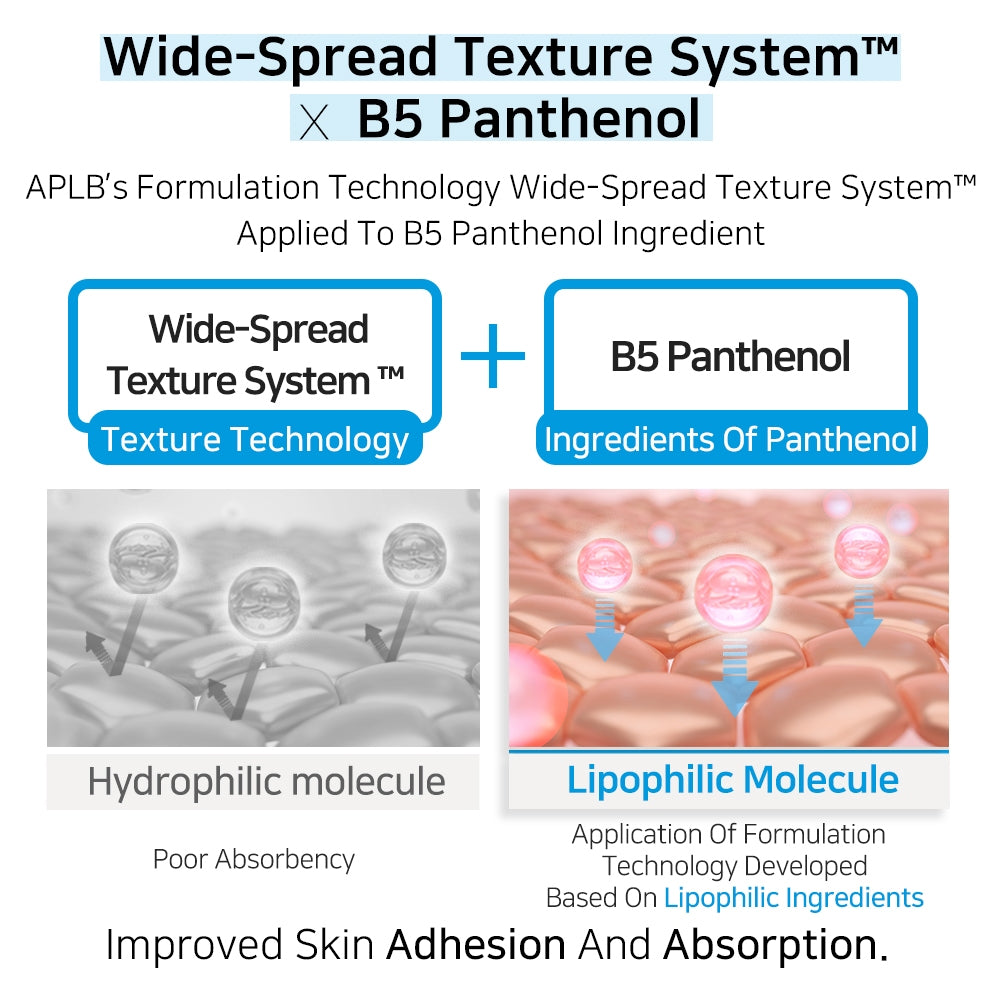 Wide-Spread Texture System™
X B5 Panthenol

APLB's Formulation Technology Wide-Spread Texture System™ Applied To B5 Panthenol Ingredient

Wide-Spread Texture System ™
Texture Technology

+

B5 Panthenol
Ingredients Of Panthenol

Hydrophilic molecule

Poor Absorbency

Lipophilic Molecule

Application Of Formulation Technology Developed Based On Lipophilic Ingredients

Improved Skin Adhesion And Absorption.